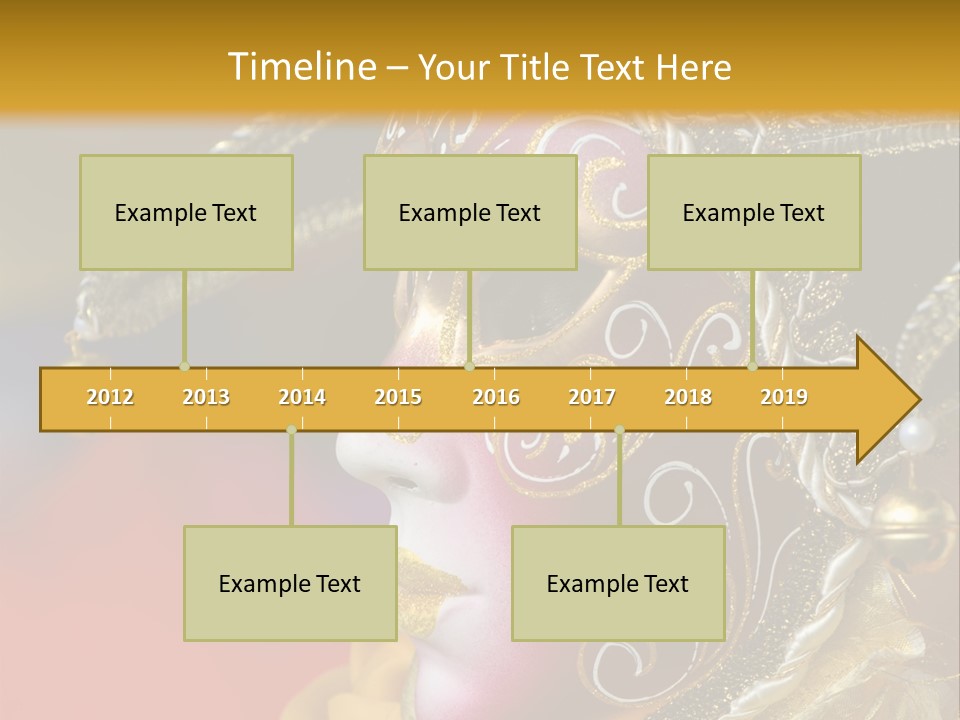 Timeline – Your Title Text Here

Example Text

Example Text

Example Text

2012 2013 2014 2015 2016 2017 2018 2019

Example Text

Example Text